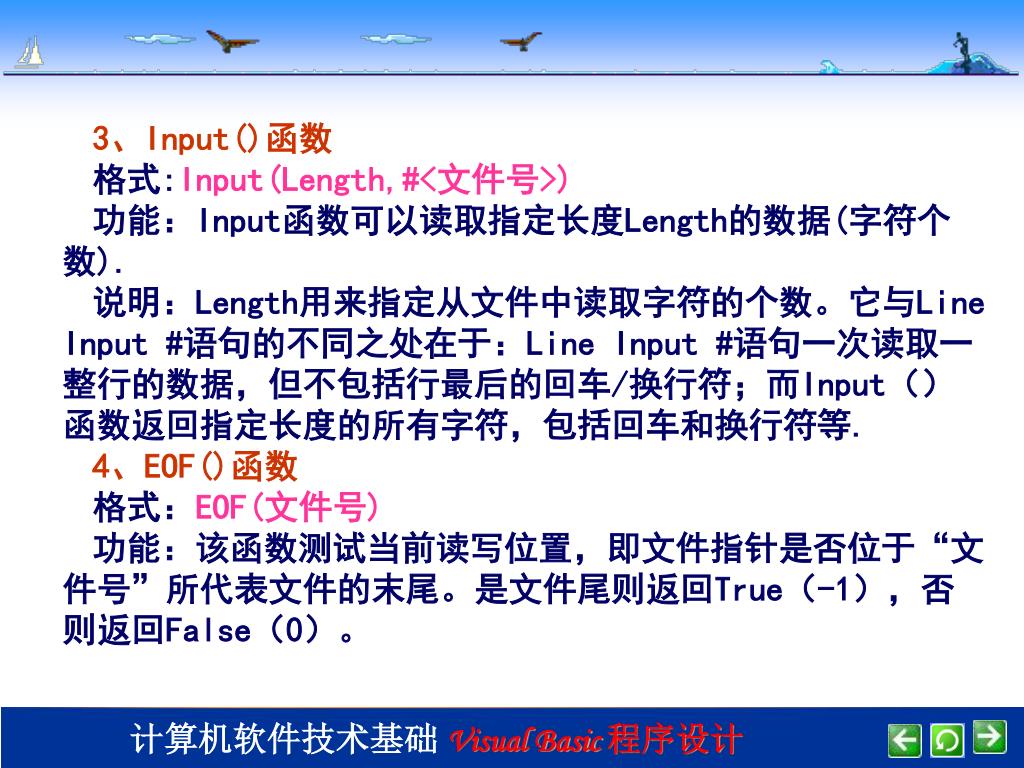 3、Input()函数
格式:Input(Length,#<文件号>)
功能：Input函数可以读取指定长度Length的数据(字符个数).
说明：Length用来指定从文件中读取字符的个数。它与Line Input #语句的不同之处在于：Line Input #语句一次读取一整行的数据，但不包括行最后的回车/换行符；而Input（）函数返回指定长度的所有字符，包括回车和换行符等.
4、EOF()函数
格式：EOF(文件号)
功能：该函数测试当前读写位置，即文件指针是否位于“文件号”所代表文件的末尾。是文件尾则返回True（-1），否则返回False（0）。

计算机软件技术基础 Visual Basic程序设计